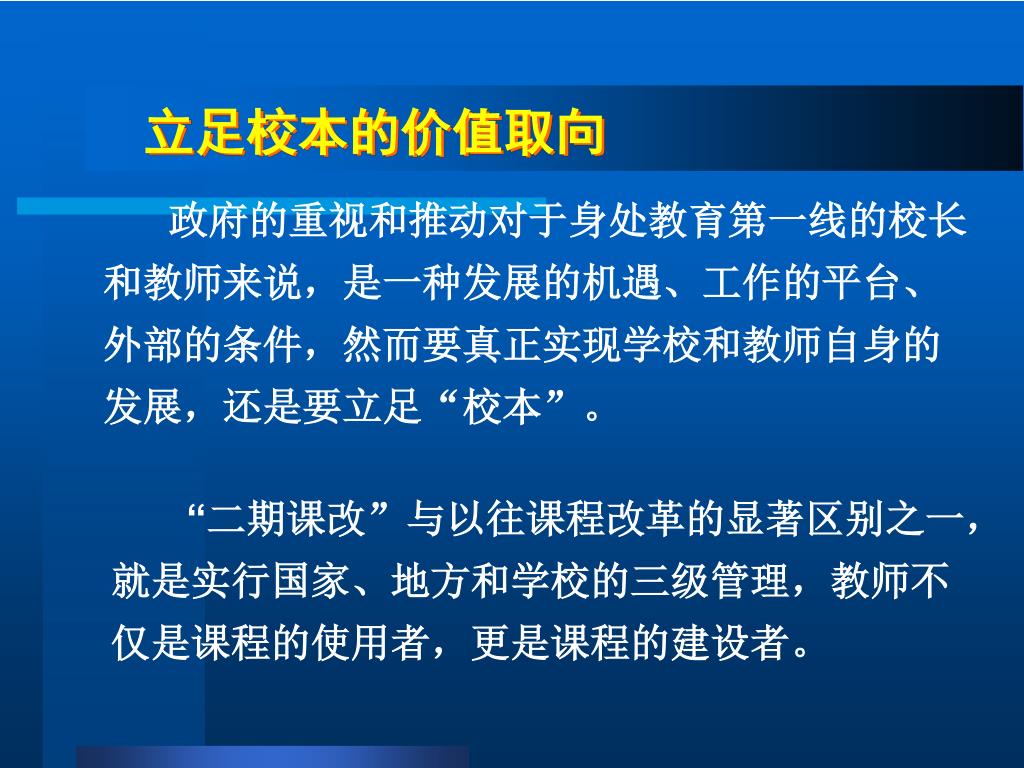 立足校本的价值取向

政府的重视和推动对于身处教育第一线的校长和教师来说，是一种发展的机遇、工作的平台、外部的条件，然而要真正实现学校和教师自身的发展，还是要立足“校本”。

“二期课改”与以往课程改革的显著区别之一，就是实行国家、地方和学校的三级管理，教师不仅是课程的使用者，更是课程的建设者。